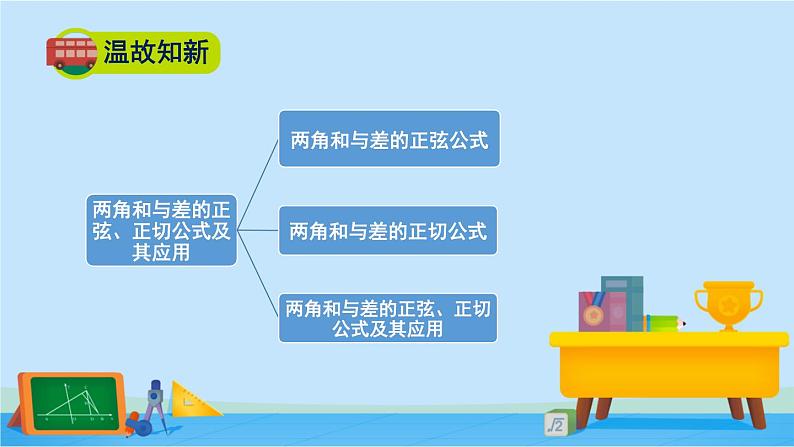 温故知新

两角和与差的正弦、正切公式及其应用

两角和与差的正弦公式

两角和与差的正切公式

两角和与差的正弦、正切公式及其应用

$\sqrt{2}$